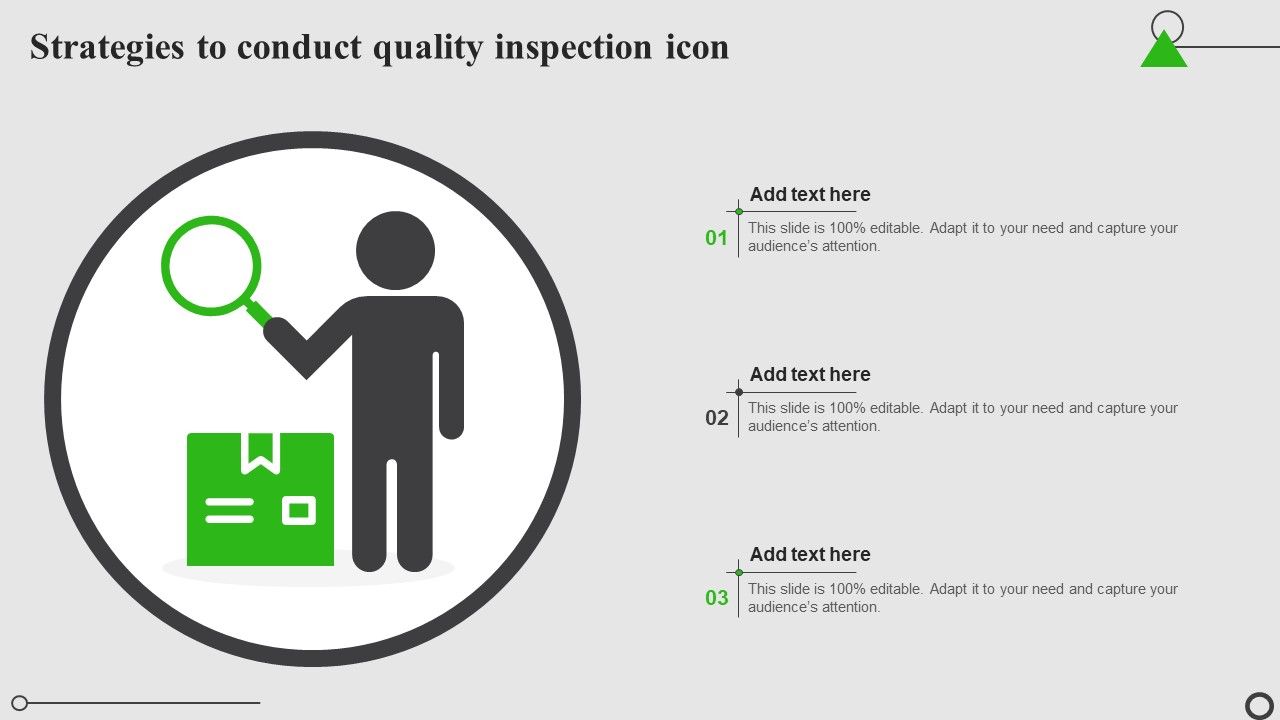 Strategies to conduct quality inspection icon

Add text here
01
This slide is 100% editable. Adapt it to your need and capture your audience's attention.

Add text here
02
This slide is 100% editable. Adapt it to your need and capture your audience's attention.

Add text here
03
This slide is 100% editable. Adapt it to your need and capture your audience's attention.